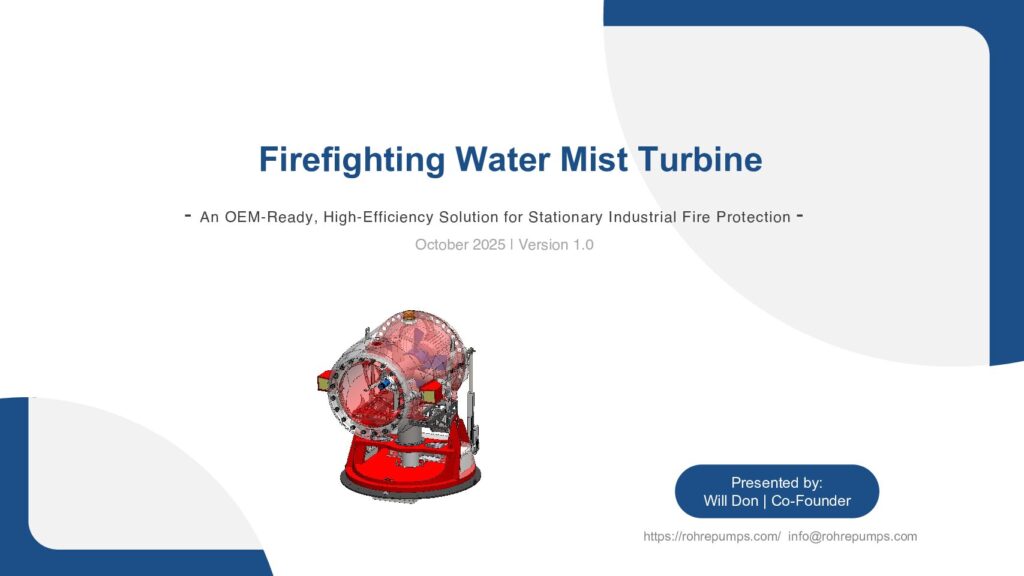 Firefighting Water Mist Turbine

- An OEM-Ready, High-Efficiency Solution for Stationary Industrial Fire Protection -

October 2025 | Version 1.0

Presented by:
Will Don | Co-Founder

https://rohrepumps.com/ info@rohrepumps.com